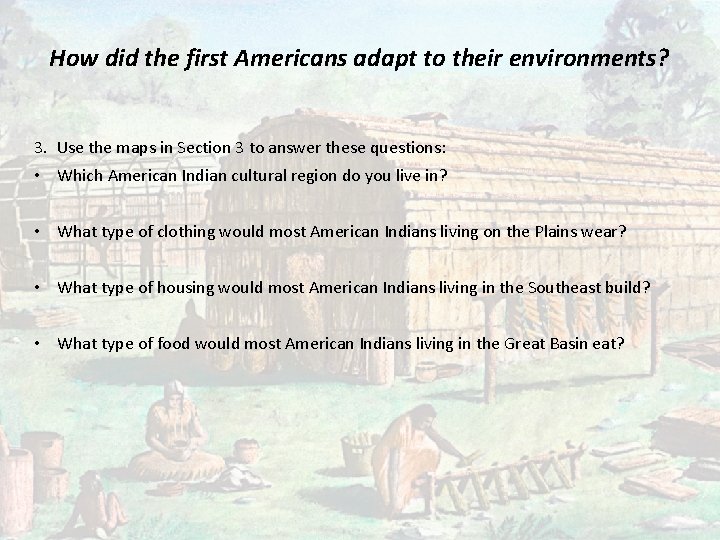 How did the first Americans adapt to their environments?

3. Use the maps in Section 3 to answer these questions:

• Which American Indian cultural region do you live in?

• What type of clothing would most American Indians living on the Plains wear?

• What type of housing would most American Indians living in the Southeast build?

• What type of food would most American Indians living in the Great Basin eat?